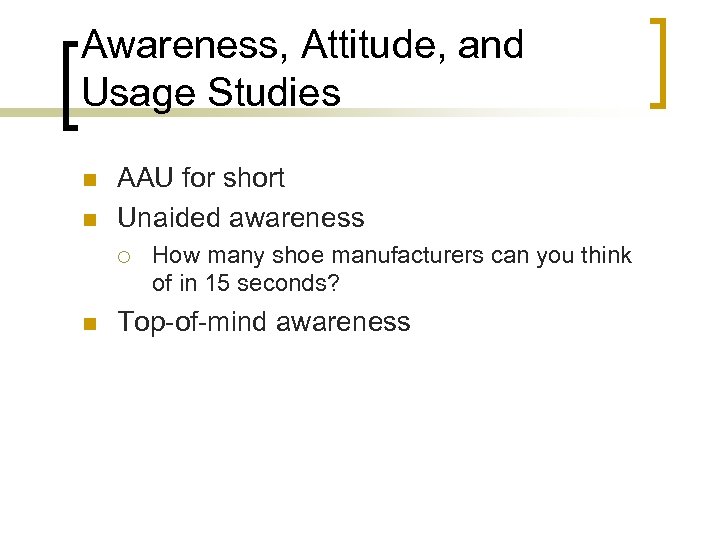 Awareness, Attitude, and Usage Studies

AAU for short
Unaided awareness
How many shoe manufacturers can you think of in 15 seconds?
Top-of-mind awareness